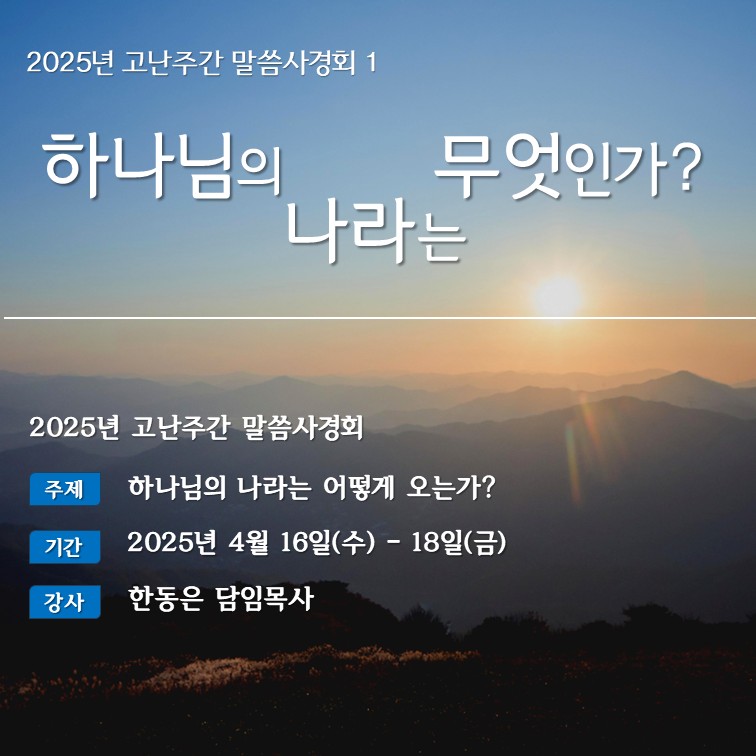 2025년 고난주간 말씀사경회 1

하나님의 나라는 무엇인가?

2025년 고난주간 말씀사경회

주제 하나님의 나라는 어떻게 오는가?

기간 2025년 4월 16일(수) - 18일(금)

강사 한동은 담임목사